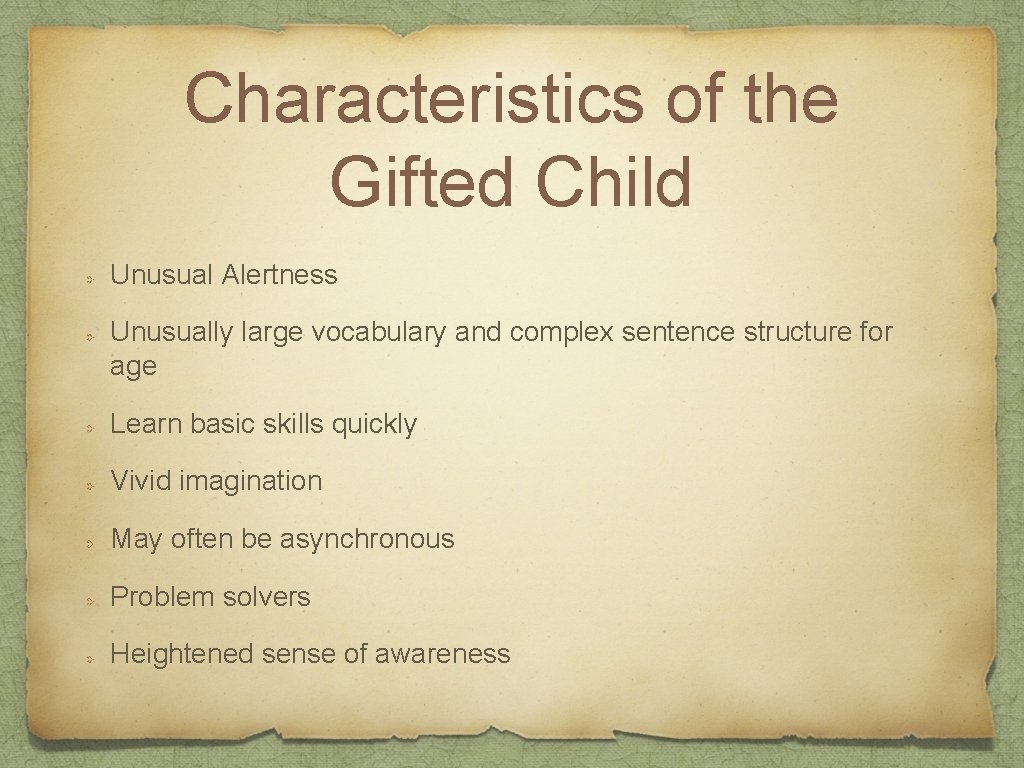 Characteristics of the Gifted Child

Unusual Alertness

Unusually large vocabulary and complex sentence structure for age

Learn basic skills quickly

Vivid imagination

May often be asynchronous

Problem solvers

Heightened sense of awareness